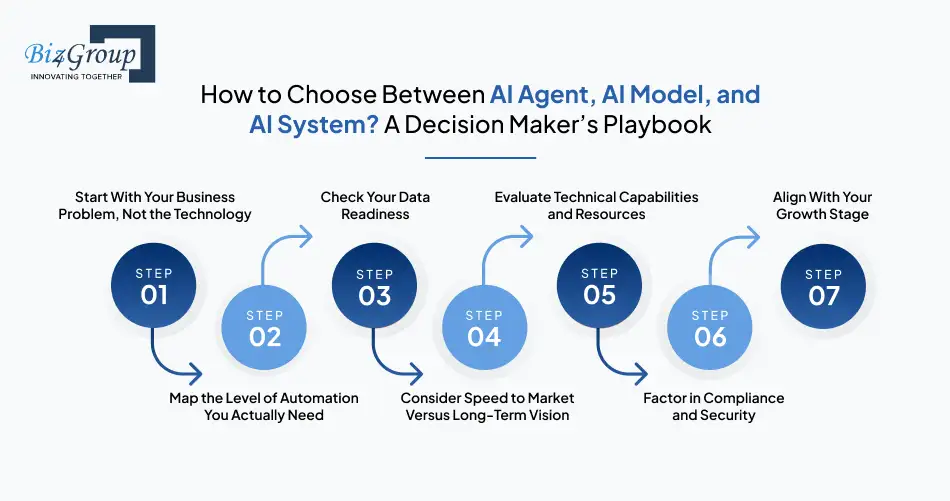 Biz4Group
INNOVATING TOGETHER

How to Choose Between AI Agent, AI Model, and AI System? A Decision Maker's Playbook

Start With Your Business Problem, Not the Technology

STEP 01

STEP 02

Map the Level of Automation You Actually Need

Check Your Data Readiness

STEP 03

STEP 04

Consider Speed to Market Versus Long-Term Vision

Evaluate Technical Capabilities and Resources

STEP 05

STEP 06

Factor in Compliance and Security

Align With Your Growth Stage

STEP 07